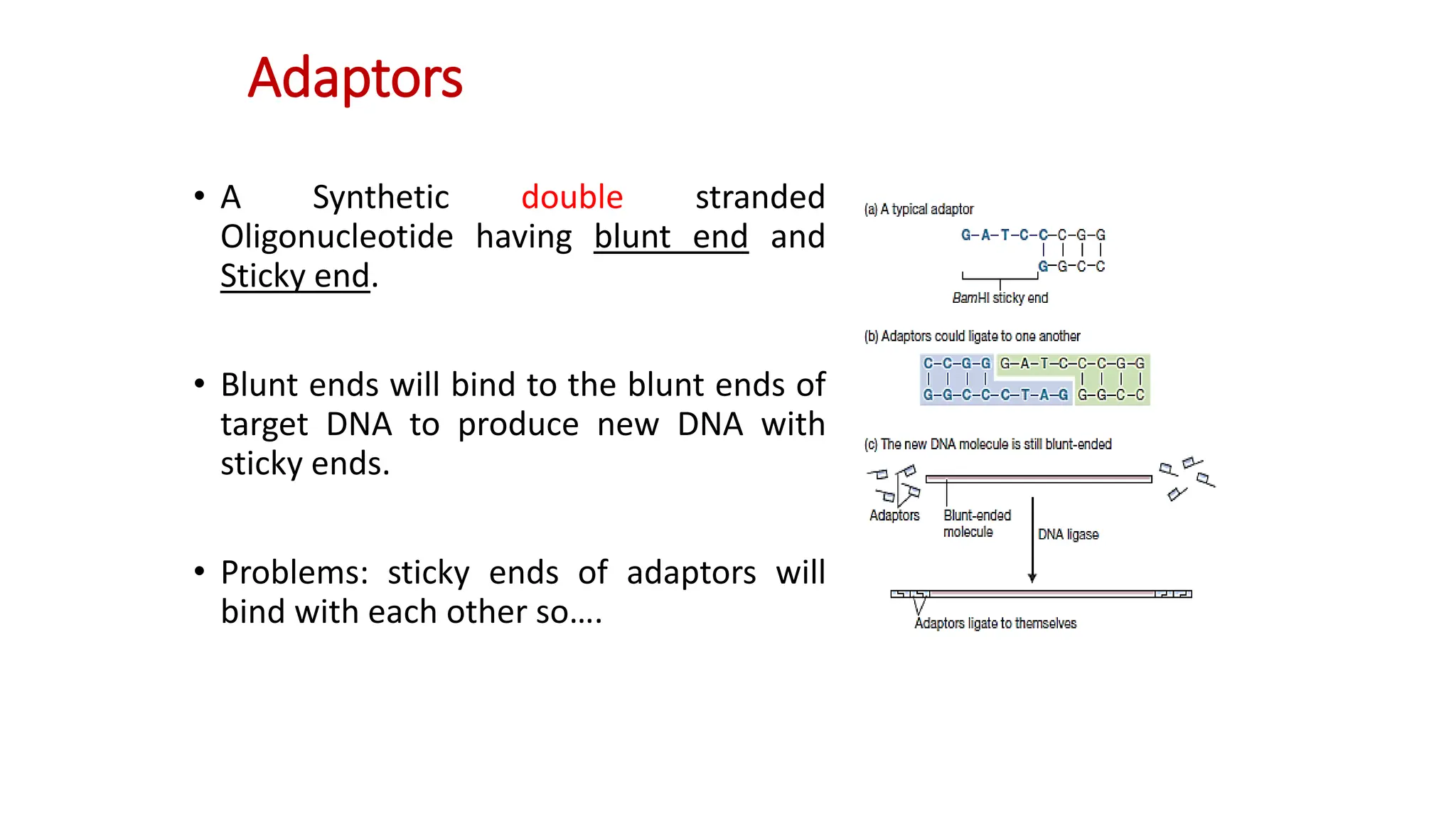 Adaptors

• A Synthetic double stranded Oligonucleotide having blunt end and Sticky end.

• Blunt ends will bind to the blunt ends of target DNA to produce new DNA with sticky ends.

• Problems: sticky ends of adaptors will bind with each other so….

(a) A typical adaptor

G–A–T–C–C–C–G–G
G–G–C–C

BamHI sticky end

(b) Adaptors could ligate to one another

C–C–G–G G–A–T–C–C–C–G–G
G–G–C–C–C–T–A–G G–G–C–C

(c) The new DNA molecule is still blunt-ended

Adaptors

Blunt-ended molecule

DNA ligase

Adaptors ligate to themselves